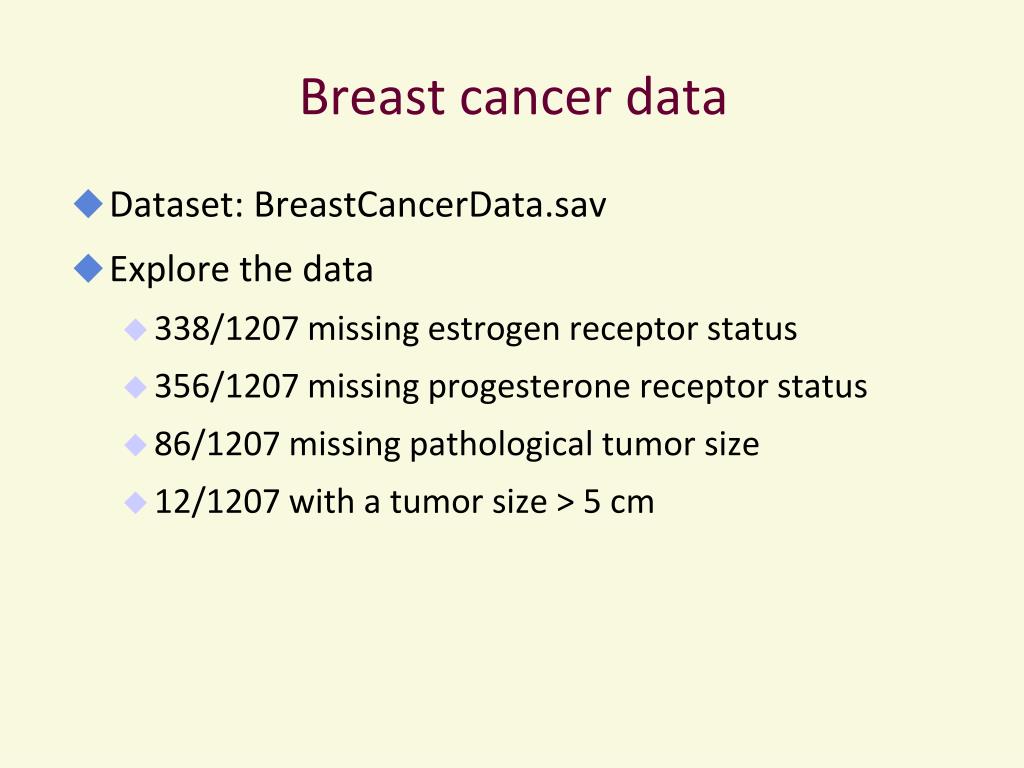 Breast cancer data

Dataset: BreastCancerData.sav

Explore the data

338/1207 missing estrogen receptor status

356/1207 missing progesterone receptor status

86/1207 missing pathological tumor size

12/1207 with a tumor size > 5 cm